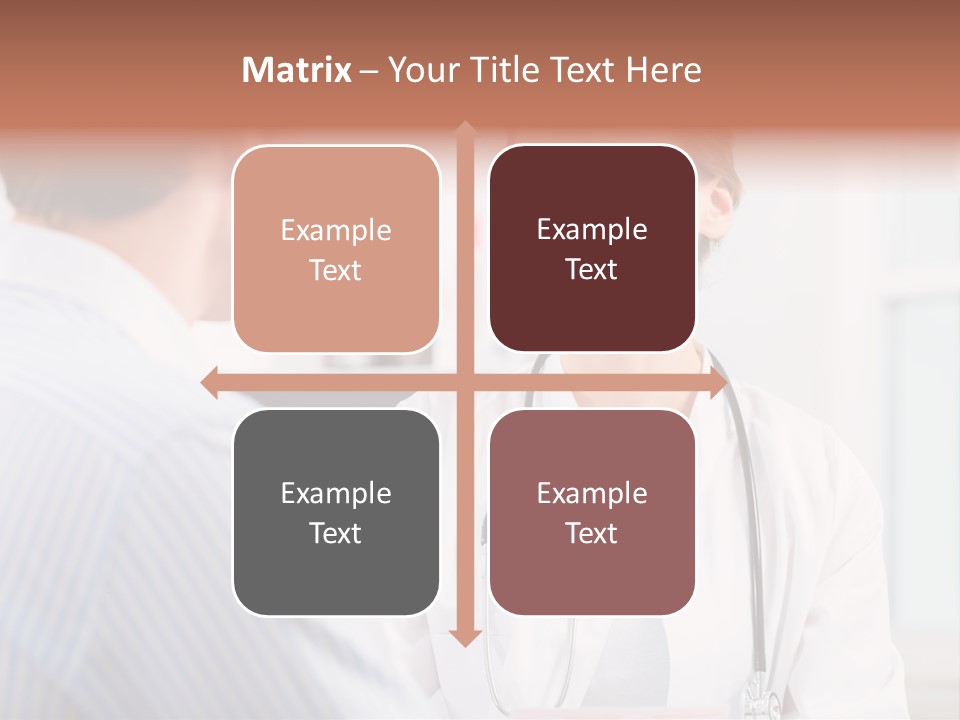 Matrix – Your Title Text Here

Example Text

Example Text

Example Text

Example Text